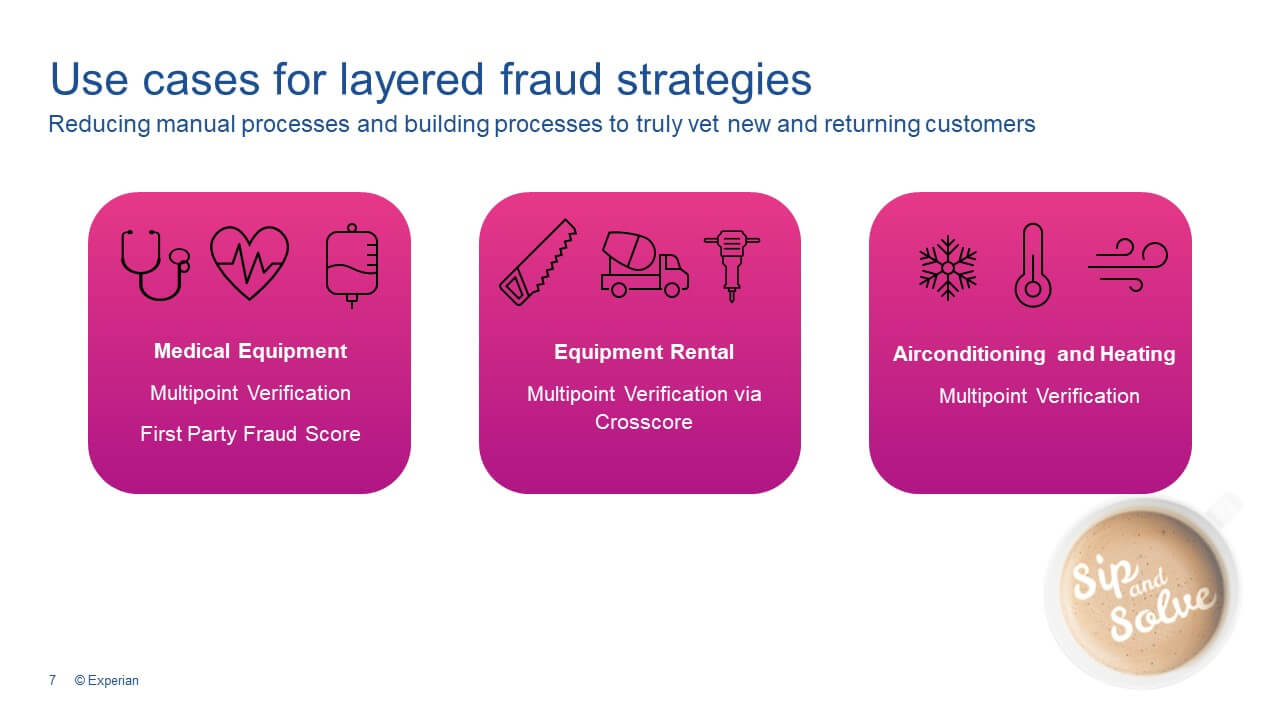 Use cases for layered fraud strategies
Reducing manual processes and building processes to truly vet new and returning customers

Medical Equipment
Multipoint Verification
First Party Fraud Score

Equipment Rental
Multipoint Verification via Crosscore

Airconditioning and Heating
Multipoint Verification

Sip and Solve

7 © Experian